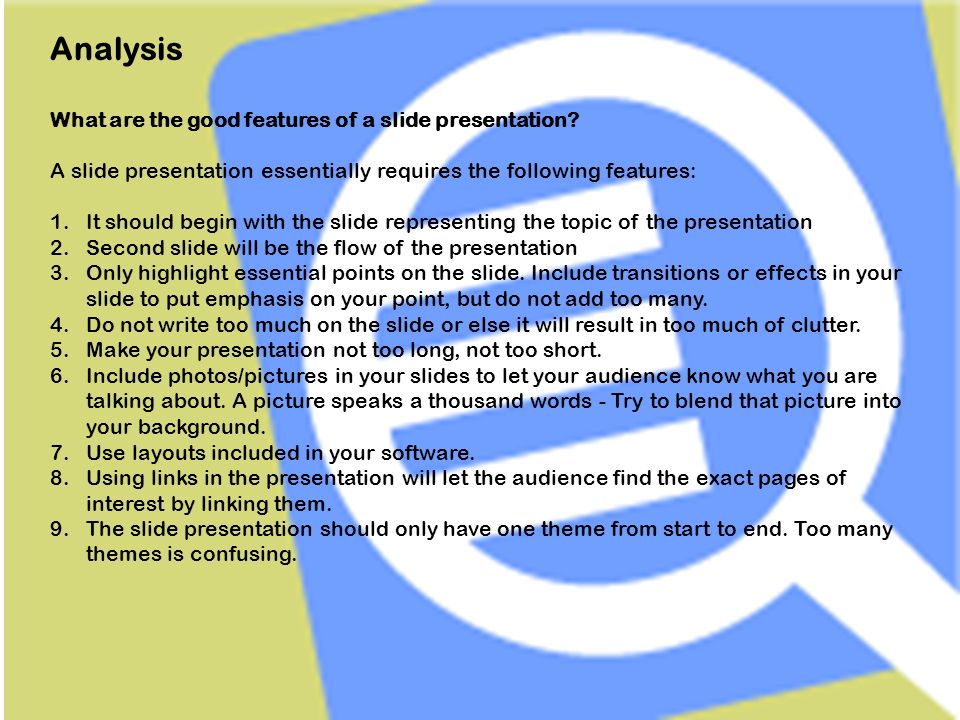 Analysis

What are the good features of a slide presentation?

A slide presentation essentially requires the following features:

1. It should begin with the slide representing the topic of the presentation
2. Second slide will be the flow of the presentation
3. Only highlight essential points on the slide. Include transitions or effects in your slide to put emphasis on your point, but do not add too many.
4. Do not write too much on the slide or else it will result in too much of clutter.
5. Make your presentation not too long, not too short.
6. Include photos/pictures in your slides to let your audience know what you are talking about. A picture speaks a thousand words - Try to blend that picture into your background.
7. Use layouts included in your software.
8. Using links in the presentation will let the audience find the exact pages of interest by linking them.
9. The slide presentation should only have one theme from start to end. Too many themes is confusing.